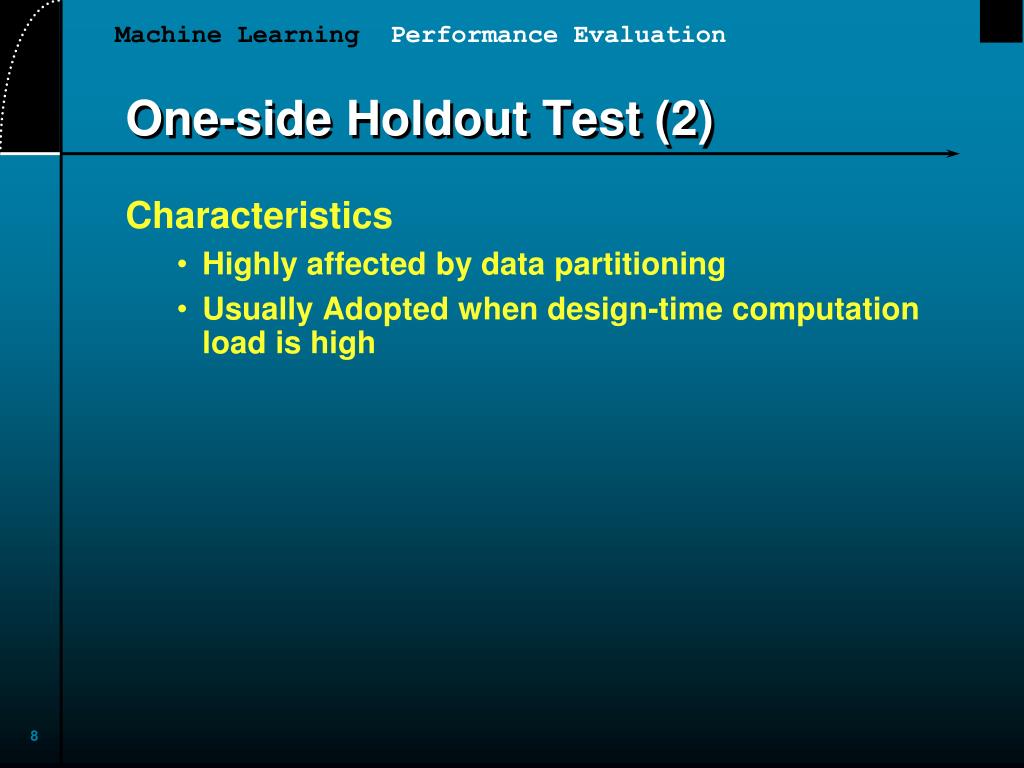 Machine Learning Performance Evaluation

One-side Holdout Test (2)

Characteristics

• Highly affected by data partitioning
• Usually Adopted when design-time computation load is high

8